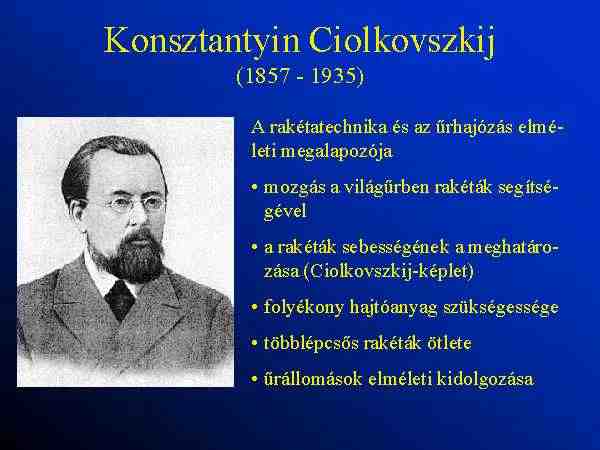 Konsztantyin Ciolkovszkij
(1857 - 1935)

A rakétatechnika és az űrhajózás elméleti megalapozója

• mozgás a világűrben rakéták segítségével

• a rakéták sebességének a meghatározása (Ciolkovszkij-képlet)

• folyékony hajtóanyag szükségessége

• többlépcsős rakéták ötlete

• űrállomások elméleti kidolgozása